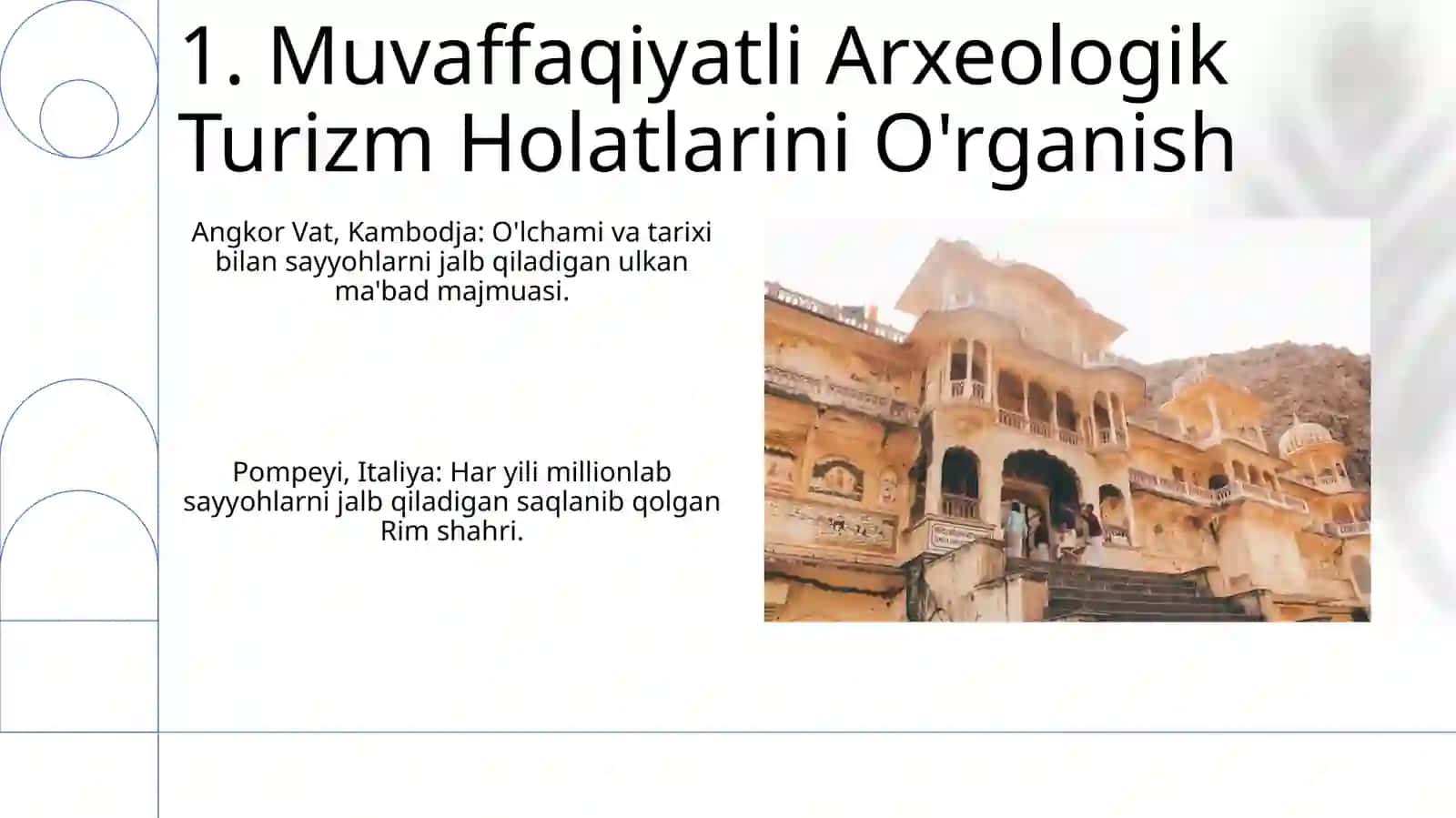 1. Muvaffaqiyatli Arxeologik Turizm Holatlarini O'rganish

Angkor Vat, Kambodja: O'lchami va tarixi bilan sayyohlarni jalb qiladigan ulkan ma'bad majmuasi.

Pompeyi, Italiya: Har yili millionlab sayyohlarni jalb qiladigan saqlanib qolgan Rim shahri.